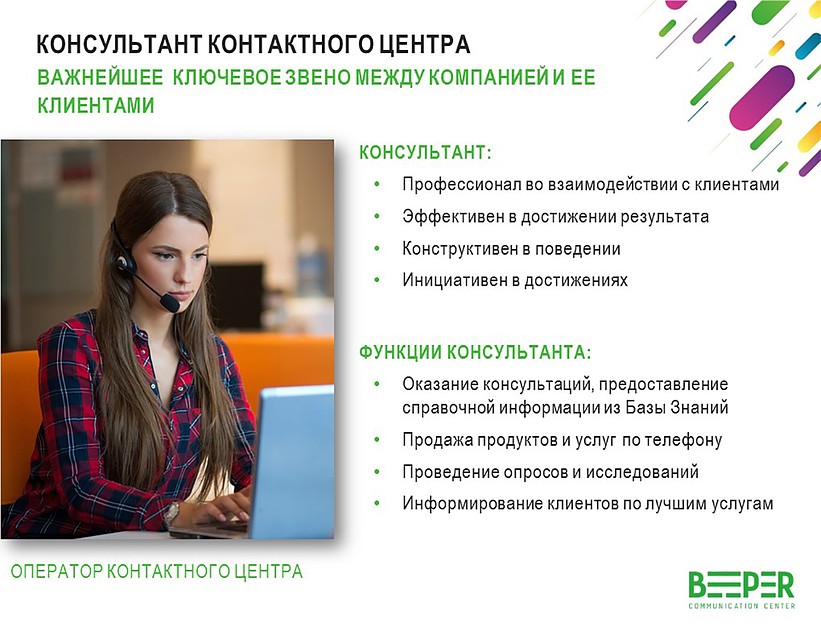 КОНСУЛЬТАНТ КОНТАКТНОГО ЦЕНТРА
ВАЖНЕЙШЕЕ КЛЮЧЕВОЕ ЗВЕНО МЕЖДУ КОМПАНИЕЙ И ЕЕ КЛИЕНТАМИ

КОНСУЛЬТАНТ:
• Профессионал во взаимодействии с клиентами
• Эффективен в достижении результата
• Конструктивен в поведении
• Инициативен в достижениях

ФУНКЦИИ КОНСУЛЬТАНТА:
• Оказание консультаций, предоставление справочной информации из Базы Знаний
• Продажа продуктов и услуг по телефону
• Проведение опросов и исследований
• Информирование клиентов по лучшим услугам

ОПЕРАТОР КОНТАКТНОГО ЦЕНТРА

BEEPER
COMMUNICATION CENTER